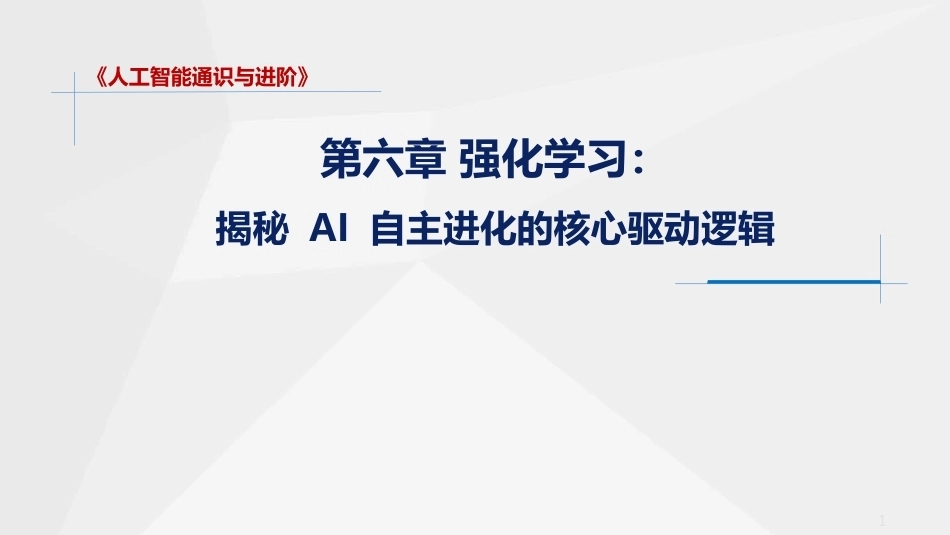 《人工智能通识与进阶》

第六章 强化学习：

揭秘 AI 自主进化的核心驱动逻辑

1